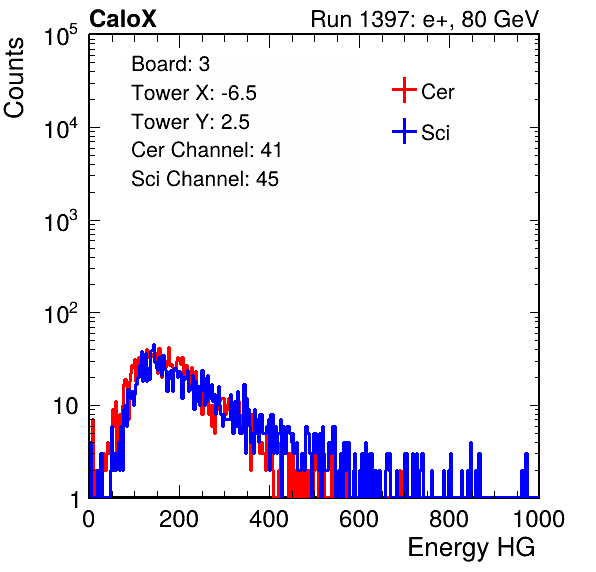 CaloX

Run 1397: e+, 80 GeV

Counts

$10^5$

$10^4$

$10^3$

$10^2$

10

1

Board: 3
Tower X: -6.5
Tower Y: 2.5
Cer Channel: 41
Sci Channel: 45

Cer

Sci

0 200 400 600 800 1000

Energy HG